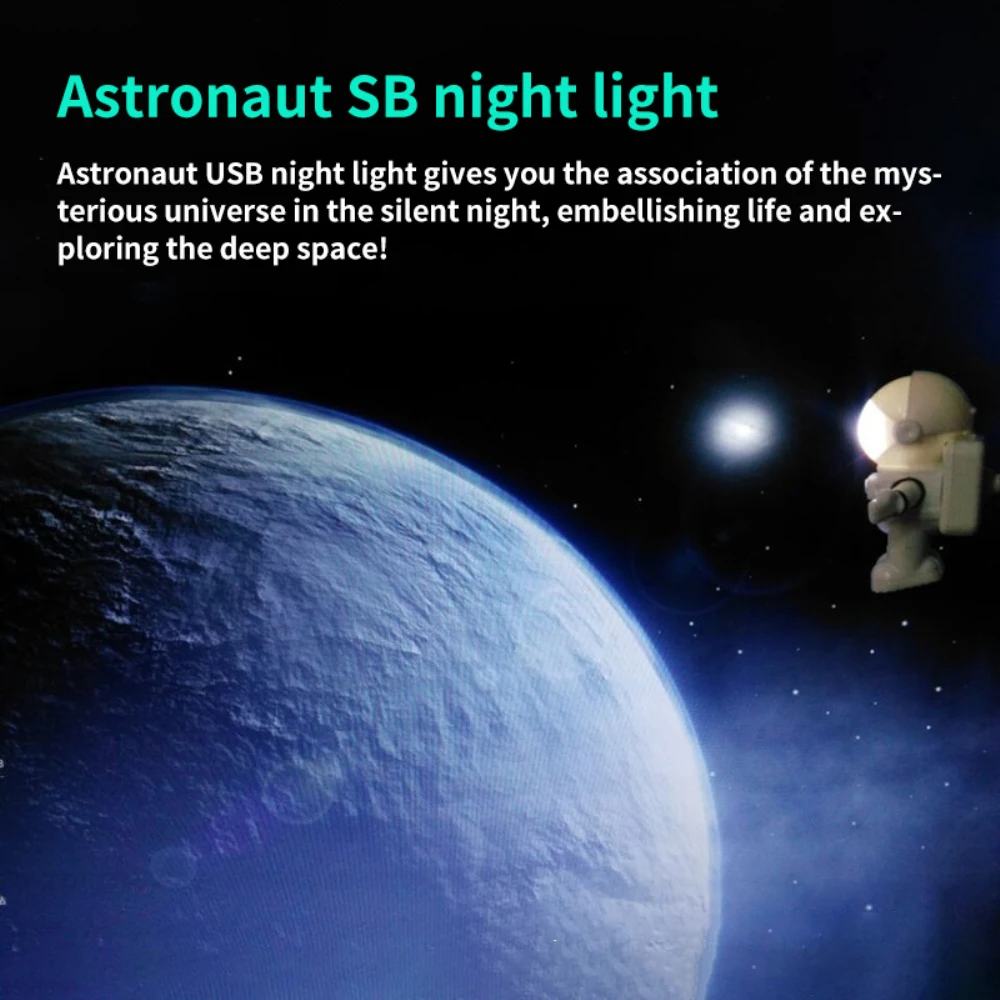 Astronaut SB night light

Astronaut USB night light gives you the association of the mysterious universe in the silent night, embellishing life and exploring the deep space!